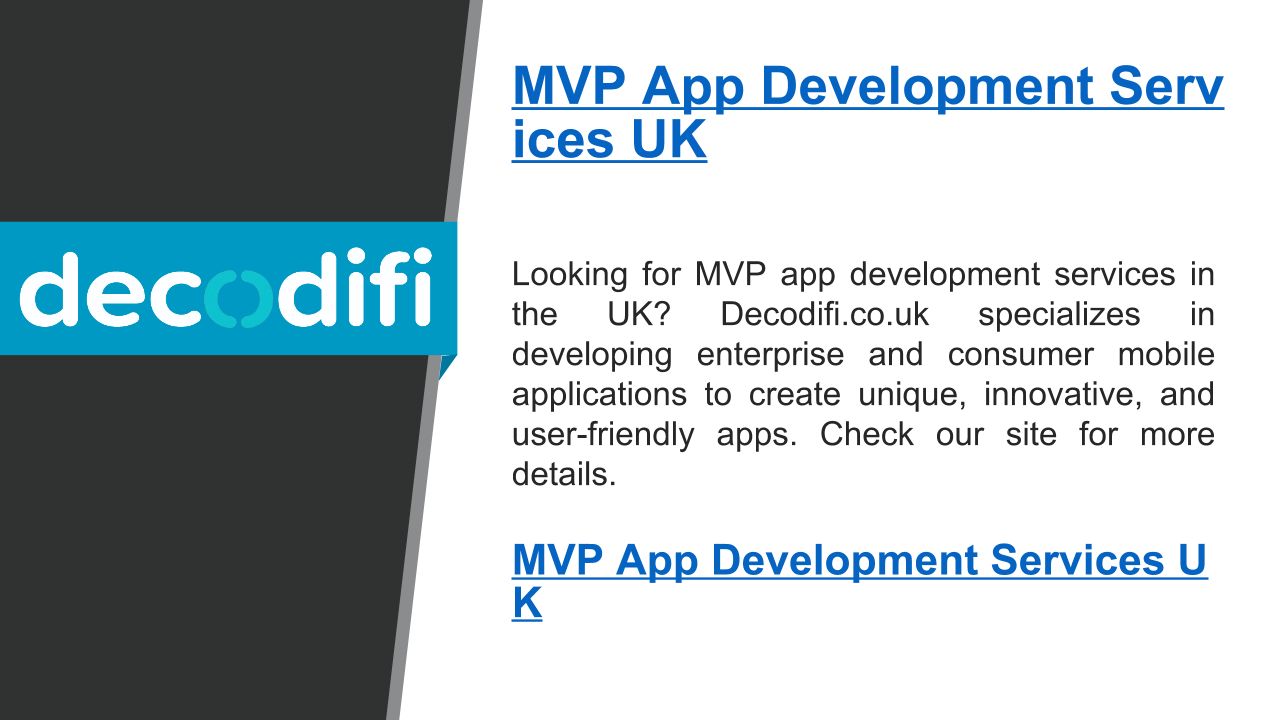 decodifi

MVP App Development Services UK

Looking for MVP app development services in the UK? Decodifi.co.uk specializes in developing enterprise and consumer mobile applications to create unique, innovative, and user-friendly apps. Check our site for more details.

MVP App Development Services UK